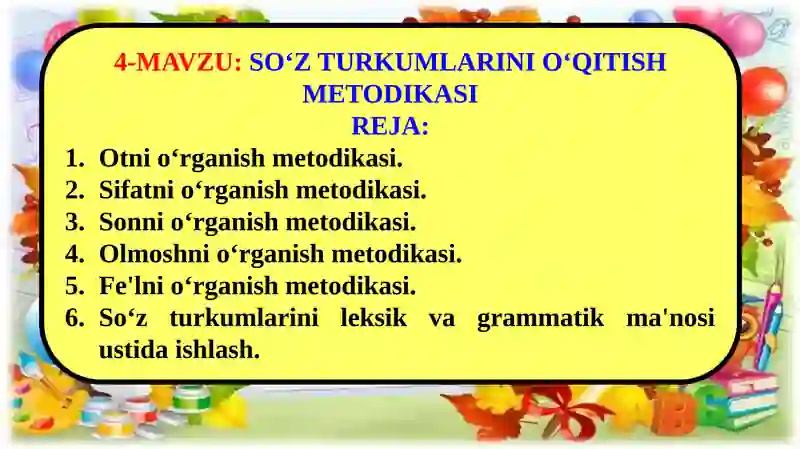 4-MAVZU: SO‘Z TURKUMLARINI O‘QITISH METODIKASI
REJA:

1. Otni o‘rganish metodikasi.
2. Sifatni o‘rganish metodikasi.
3. Sonni o‘rganish metodikasi.
4. Olmoshni o‘rganish metodikasi.
5. Fe'lni o‘rganish metodikasi.
6. So‘z turkumlarini leksik va grammatik ma'nosi ustida ishlash.